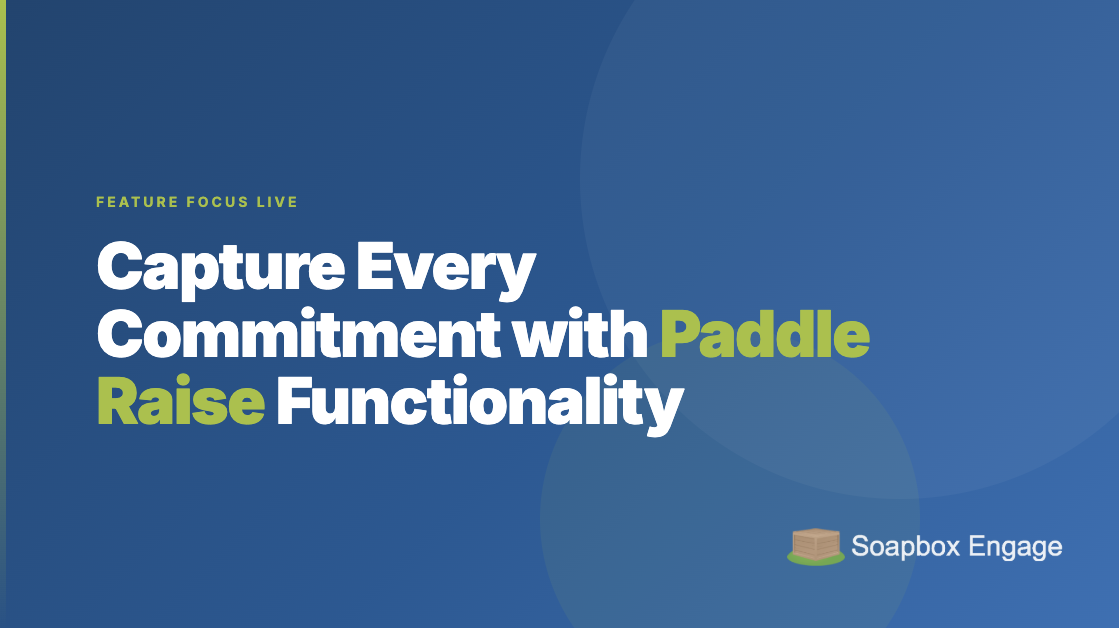 FEATURE FOCUS LIVE

Capture Every Commitment with Paddle Raise Functionality

Soapbox Engage